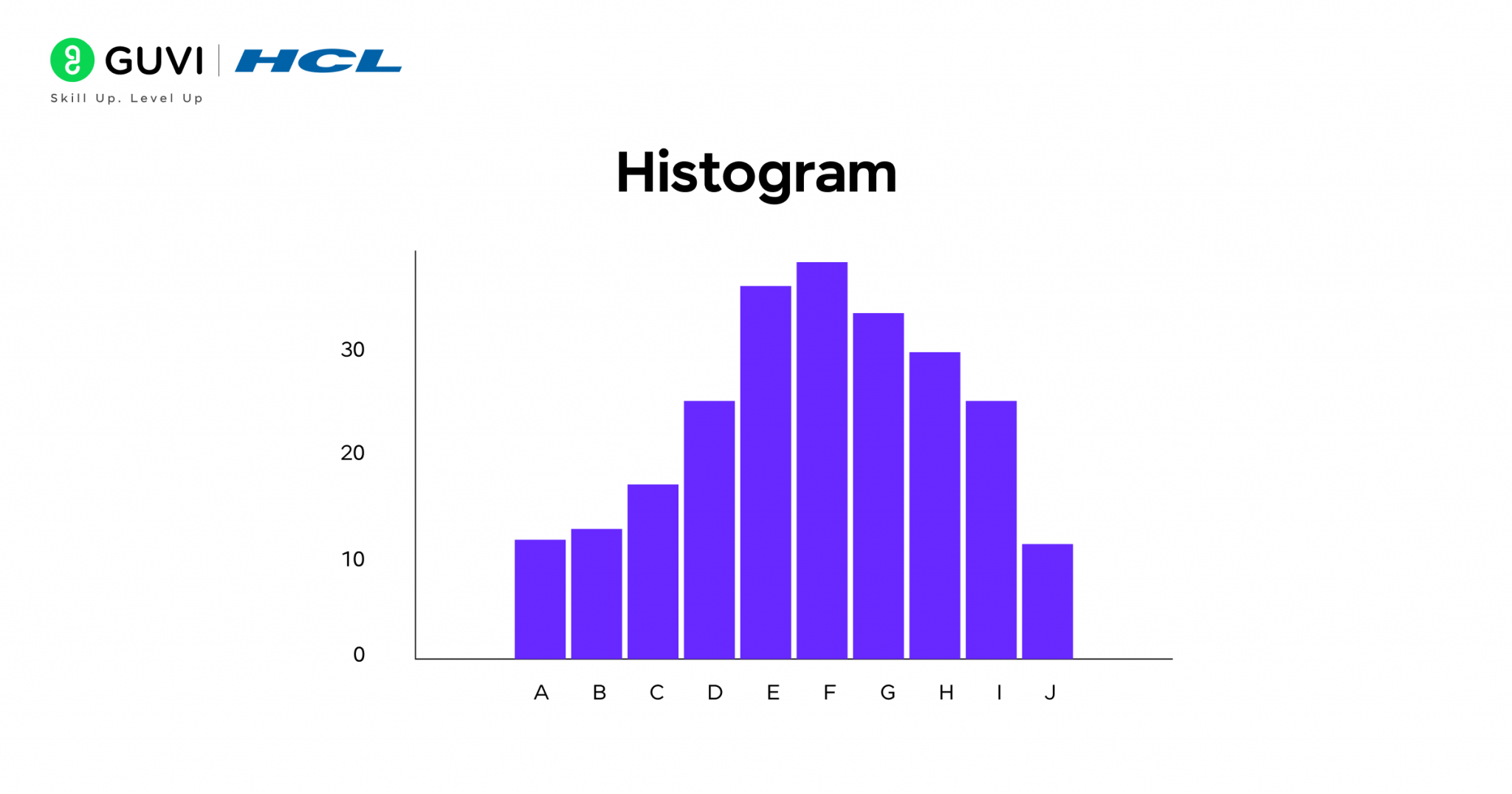 GUVI | HCL
Skill Up. Level Up

Histogram

30
20
10
0

A B C D E F G H I J